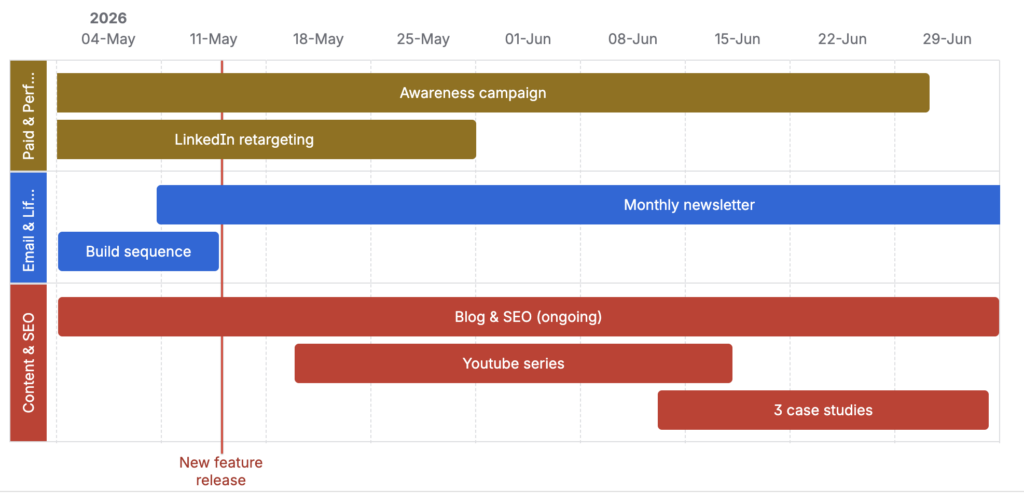 2026
04-May 11-May 18-May 25-May 01-Jun 08-Jun 15-Jun 22-Jun 29-Jun

Paid & Perf...
Awareness campaign
LinkedIn retargeting

Email & Lif...
Monthly newsletter
Build sequence

Content & SEO
Blog & SEO (ongoing)
Youtube series
3 case studies

New feature release